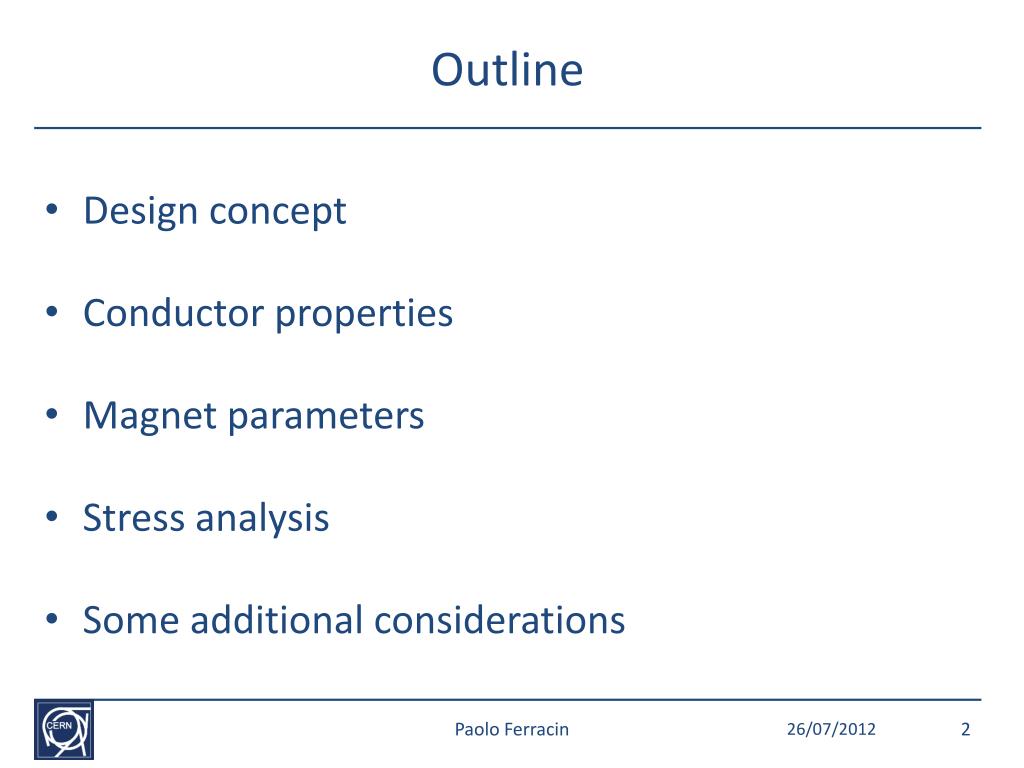 Outline

• Design concept

• Conductor properties

• Magnet parameters

• Stress analysis

• Some additional considerations

CERN

Paolo Ferracin

26/07/2012

2